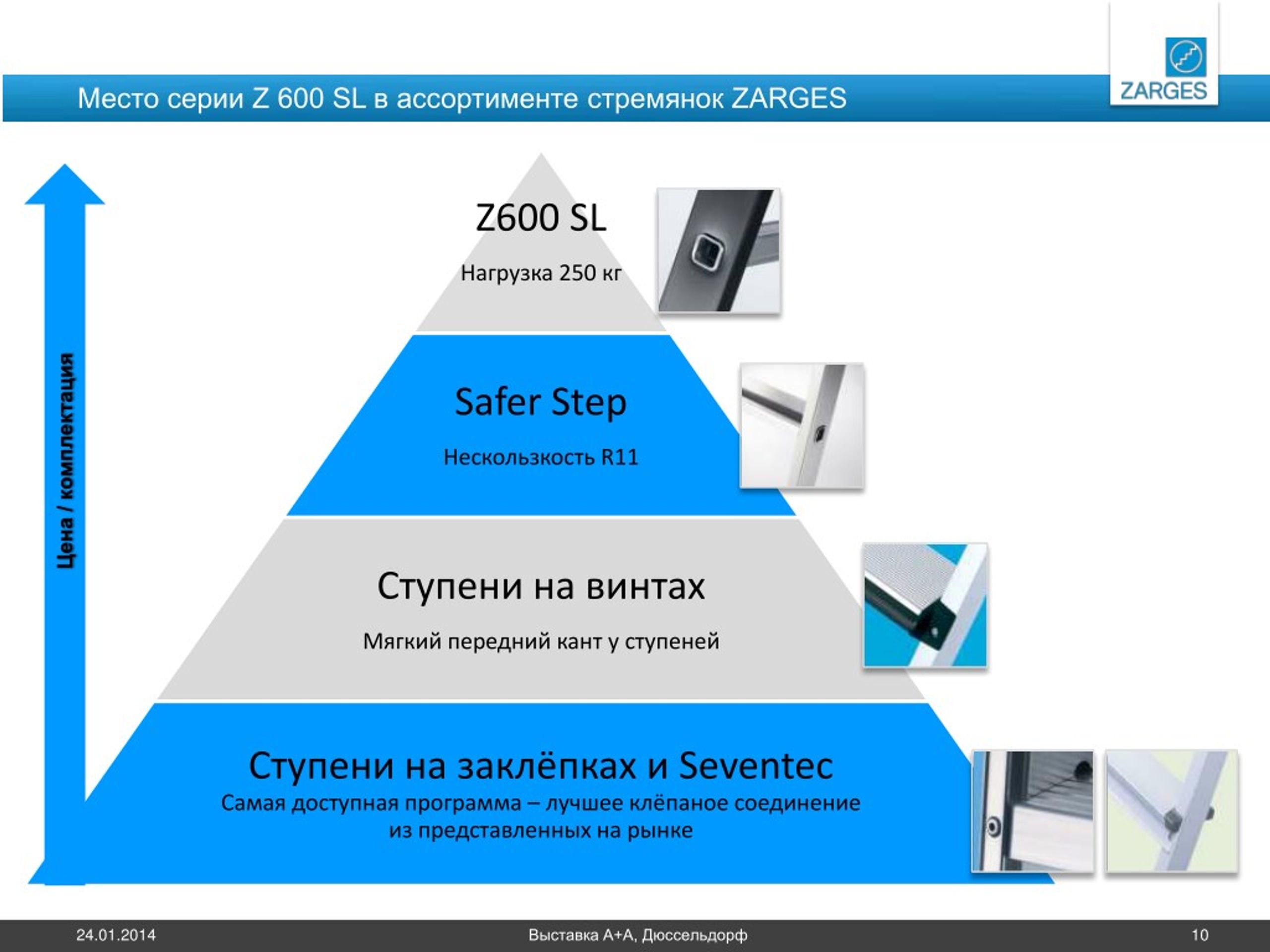 Место серии Z 600 SL в ассортименте стремянок ZARGES

ZARGES

Цена / комплектация

Z600 SL

Нагрузка 250 кг

Safer Step

Нескользкость R11

Ступени на винтах

Мягкий передний кант у ступеней

Ступени на заклёпках и Seventec

Самая доступная программа – лучшее клёпаное соединение из представленных на рынке

24.01.2014

Выставка А+А, Дюссельдорф

10